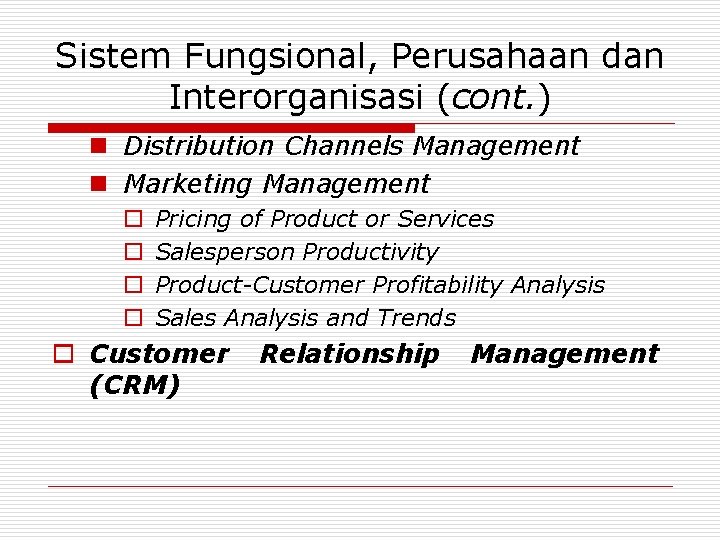 Sistem Fungsional, Perusahaan dan Interorganisasi (cont.)

Distribution Channels Management
Marketing Management
Pricing of Product or Services
Salesperson Productivity
Product-Customer Profitability Analysis
Sales Analysis and Trends
Customer Relationship Management (CRM)